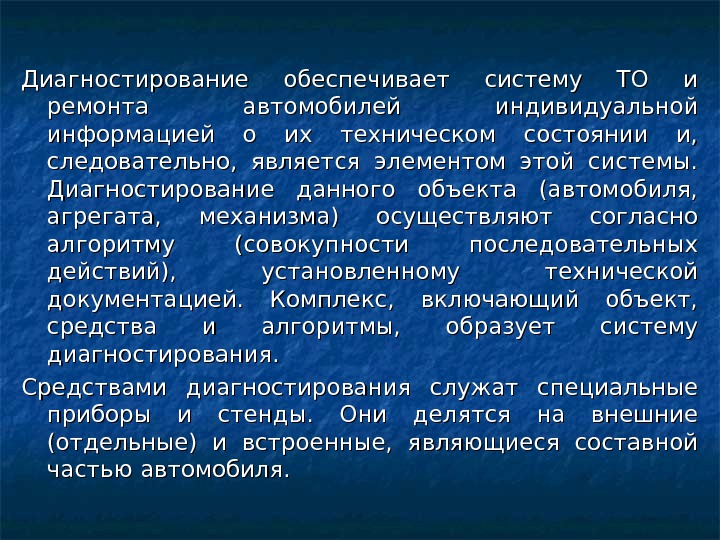 Диагностирование обеспечивает систему ТО и ремонта автомобилей индивидуальной информацией о их техническом состоянии и, следовательно, является элементом этой системы. Диагностирование данного объекта (автомобиля, агрегата, механизма) осуществляют согласно алгоритму (совокупности последовательных действий), установленному технической документацией. Комплекс, включающий объект, средства и алгоритмы, образует систему диагностирования.

Средствами диагностирования служат специальные приборы и стенды. Они делятся на внешние (отдельные) и встроенные, являющиеся составной частью автомобиля.